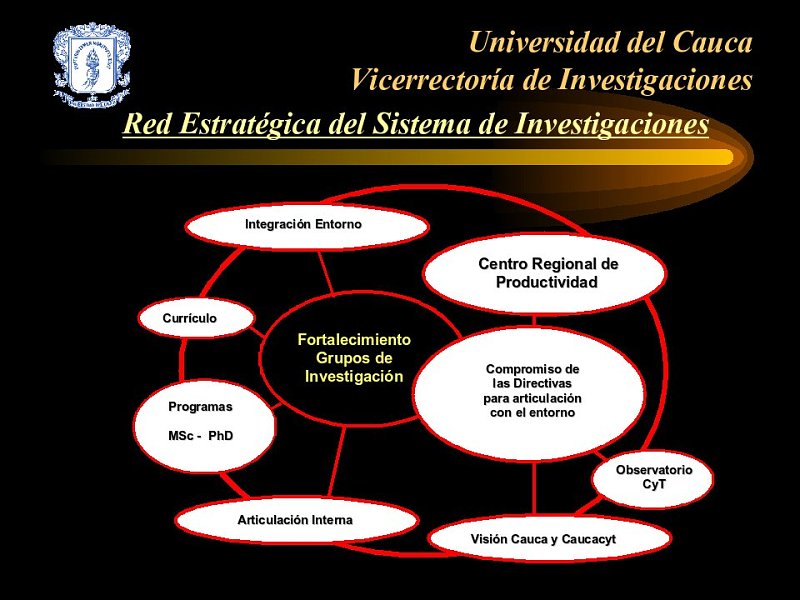 Universidad del Cauca
Vicerrectoría de Investigaciones

Red Estratégica del Sistema de Investigaciones

Integración Entorno

Centro Regional de Productividad

Currículo

Fortalecimiento Grupos de Investigación

Compromiso de las Directivas para articulación con el entorno

Programas

MSc - PhD

Observatorio CyT

Articulación Interna

Visión Cauca y Caucacyt